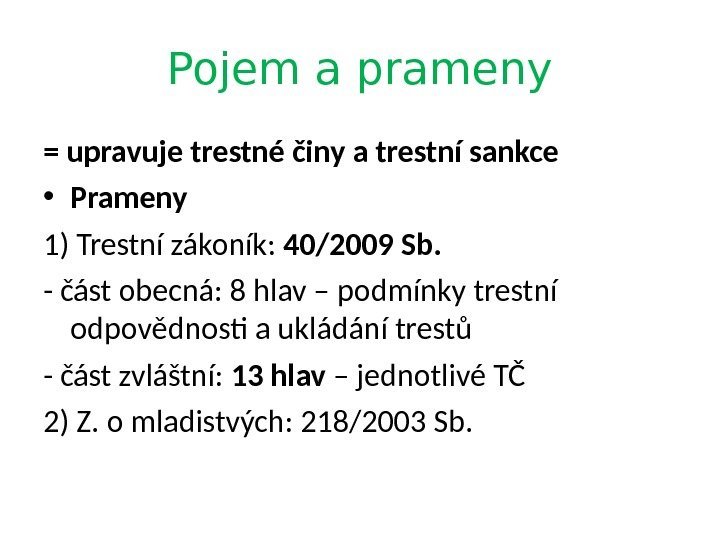 Pojem a prameny

= upravuje trestné činy a trestní sankce

• Prameny

1) Trestní zákoník: 40/2009 Sb.

- část obecná: 8 hlav – podmínky trestní odpovědnosti a ukládání trestů

- část zvláštní: 13 hlav – jednotlivé TČ

2) Z. o mladistvých: 218/2003 Sb.